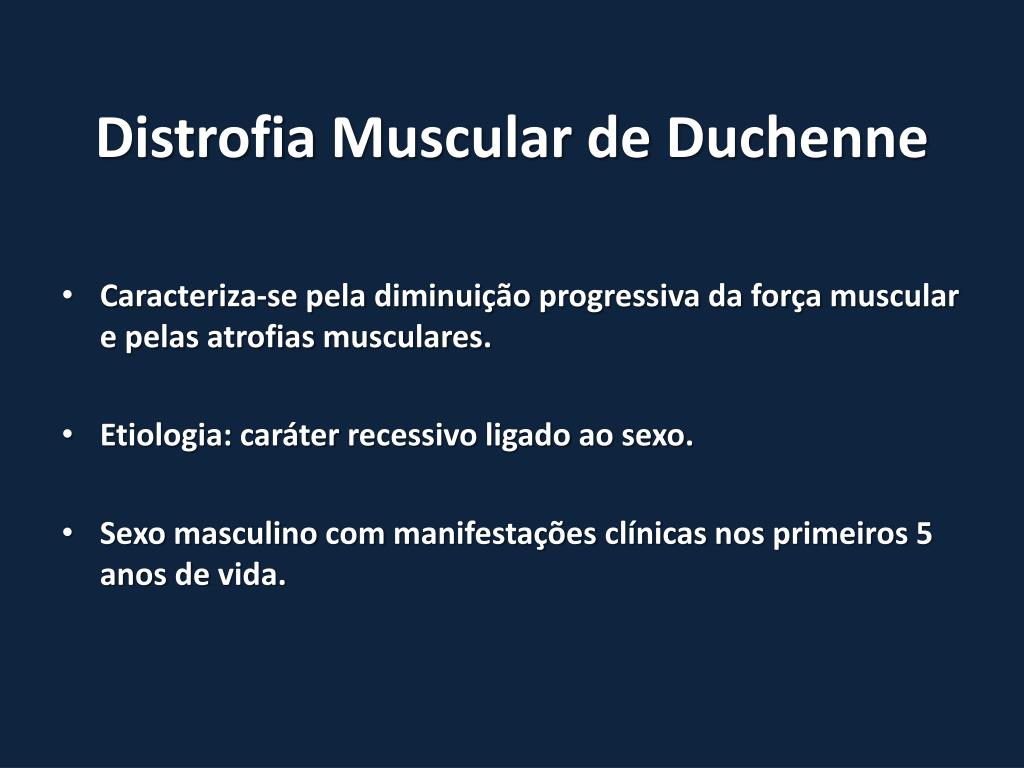 Distrofia Muscular de Duchenne

• Caracteriza-se pela diminuição progressiva da força muscular e pelas atrofias musculares.

• Etiologia: caráter recessivo ligado ao sexo.

• Sexo masculino com manifestações clínicas nos primeiros 5 anos de vida.